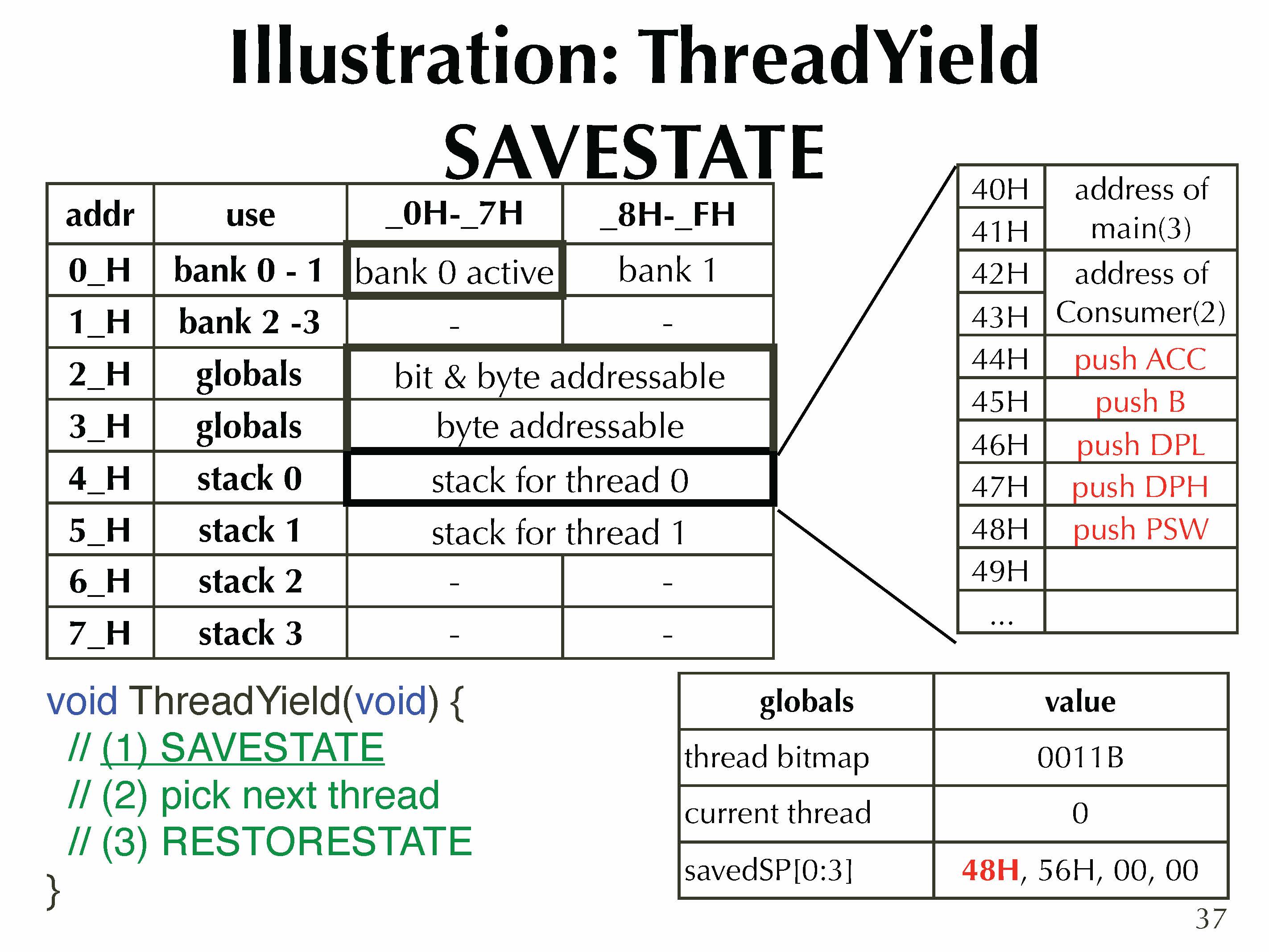 Illustration: ThreadYield
SAVESTATE

| addr | use | _0H-_7H | _8H-_FH |
|---|---|---|---|
| 0_H | bank 0 - 1 | bank 0 active | bank 1 |
| 1_H | bank 2 -3 | - | - |
| 2_H | globals | bit & byte addressable | |
| 3_H | globals | byte addressable | |
| 4_H | stack 0 | stack for thread 0 | |
| 5_H | stack 1 | stack for thread 1 | |
| 6_H | stack 2 | - | - |
| 7_H | stack 3 | - | - |

| | |
|---|---|
| 40H | address of main(3) |
| 41H | |
| 42H | address of Consumer(2) |
| 43H | |
| 44H | push ACC |
| 45H | push B |
| 46H | push DPL |
| 47H | push DPH |
| 48H | push PSW |
| 49H | |
| ... | |

void ThreadYield(void) {
// (1) SAVESTATE
// (2) pick next thread
// (3) RESTORESTATE
}

| globals | value |
|---|---|
| thread bitmap | 0011B |
| current thread | 0 |
| savedSP[0:3] | 48H, 56H, 00, 00 |

37